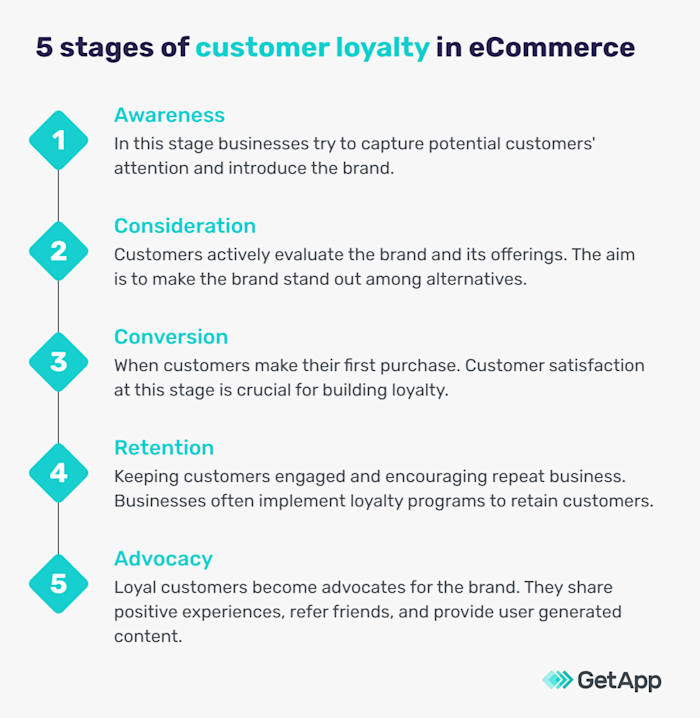 5 stages of customer loyalty in eCommerce

1
Awareness
In this stage businesses try to capture potential customers' attention and introduce the brand.

2
Consideration
Customers actively evaluate the brand and its offerings. The aim is to make the brand stand out among alternatives.

3
Conversion
When customers make their first purchase. Customer satisfaction at this stage is crucial for building loyalty.

4
Retention
Keeping customers engaged and encouraging repeat business. Businesses often implement loyalty programs to retain customers.

5
Advocacy
Loyal customers become advocates for the brand. They share positive experiences, refer friends, and provide user generated content.

GetApp